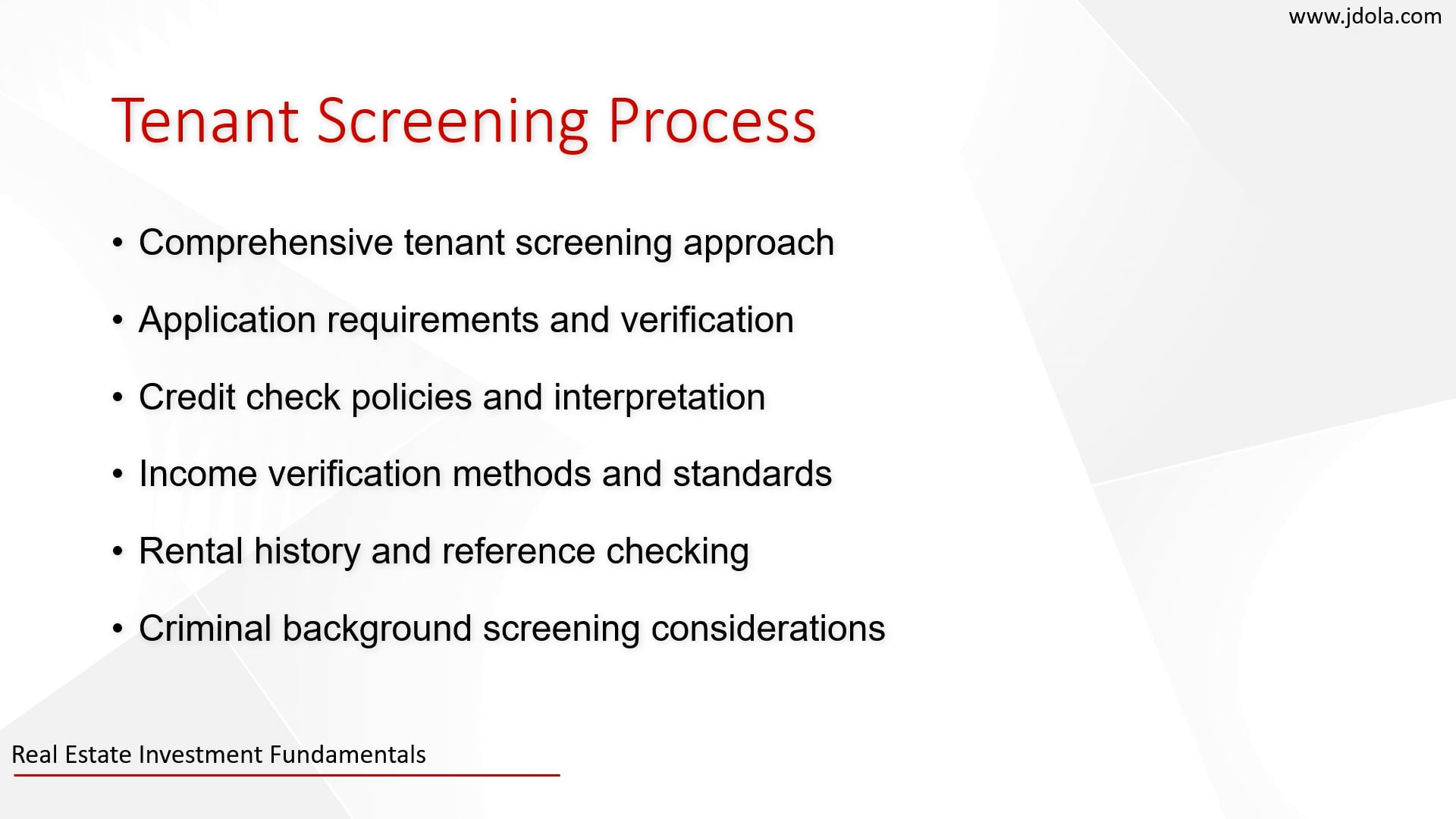 www.jdola.com

Tenant Screening Process

• Comprehensive tenant screening approach
• Application requirements and verification
• Credit check policies and interpretation
• Income verification methods and standards
• Rental history and reference checking
• Criminal background screening considerations

Real Estate Investment Fundamentals